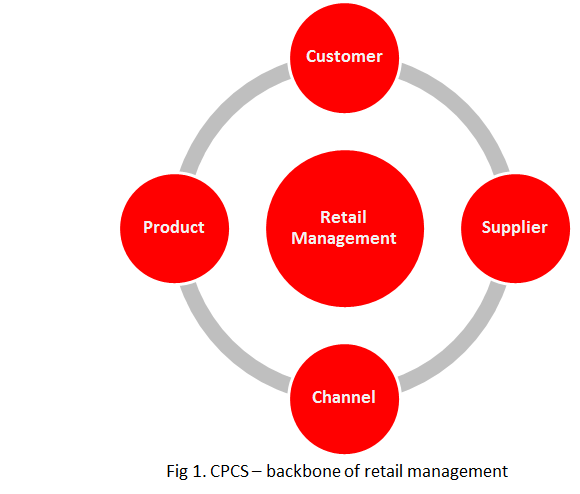 Customer

Product

Retail Management

Supplier

Channel

Fig 1. CPCS – backbone of retail management